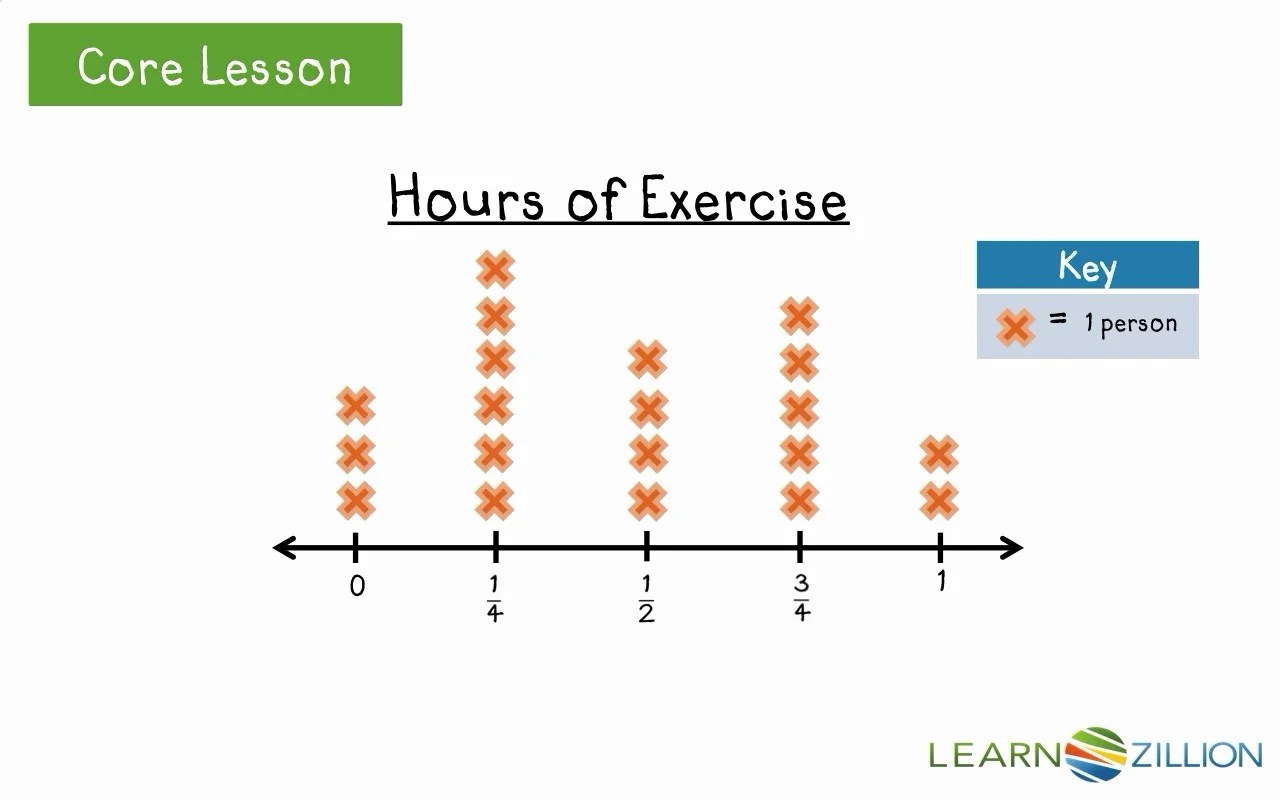 Core Lesson

Hours of Exercise

Key
= 1 person

0 $\frac{1}{4}$ $\frac{1}{2}$ $\frac{3}{4}$ 1

LEARNZILLION